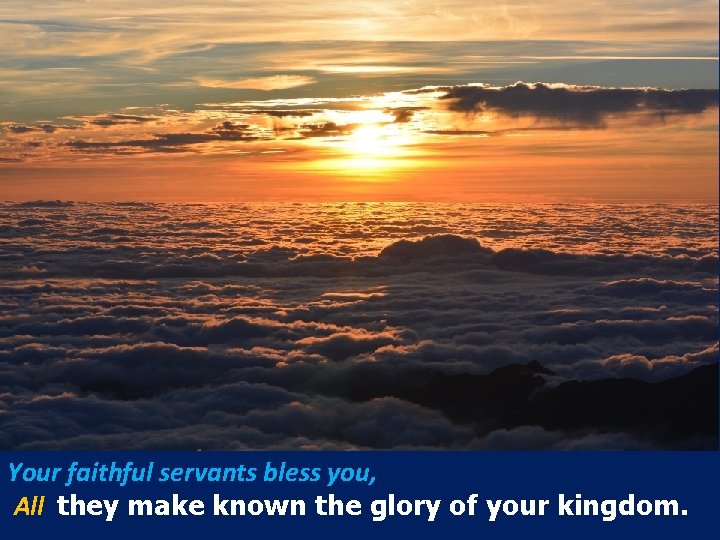 Your faithful servants bless you,
All they make known the glory of your kingdom.